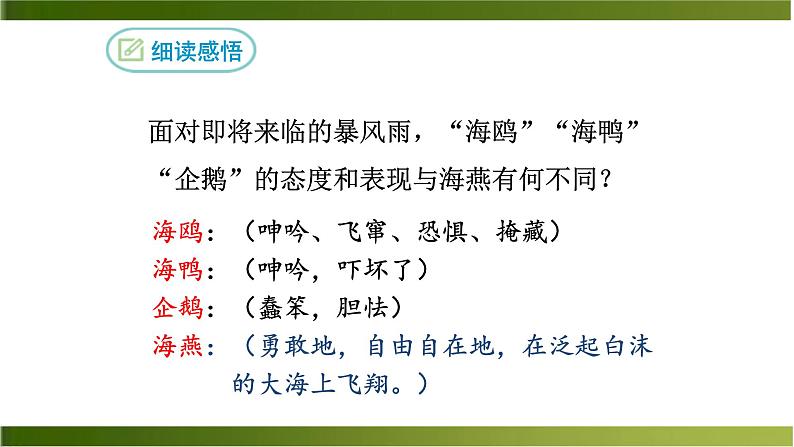 细读感悟

面对即将来临的暴风雨，“海鸥”“海鸭”“企鹅”的态度和表现与海燕有何不同？

海鸥：（呻吟、飞窜、恐惧、掩藏）
海鸭：（呻吟，吓坏了）
企鹅：（蠢笨，胆怯）
海燕：（勇敢地，自由自在地，在泛起白沫的大海上飞翔。）